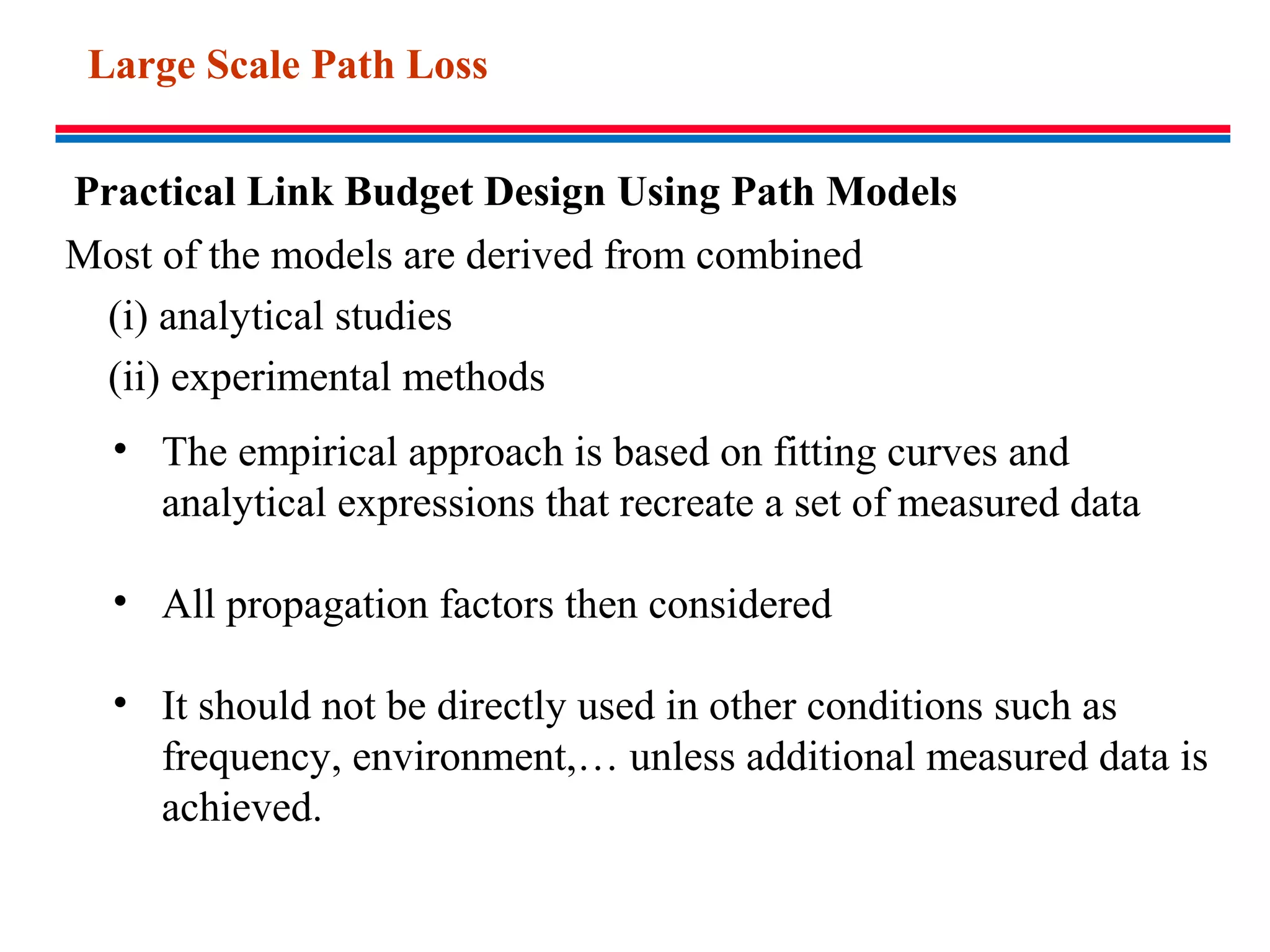 Large Scale Path Loss

Practical Link Budget Design Using Path Models

Most of the models are derived from combined

(i) analytical studies

(ii) experimental methods

• The empirical approach is based on fitting curves and analytical expressions that recreate a set of measured data

• All propagation factors then considered

• It should not be directly used in other conditions such as frequency, environment,… unless additional measured data is achieved.